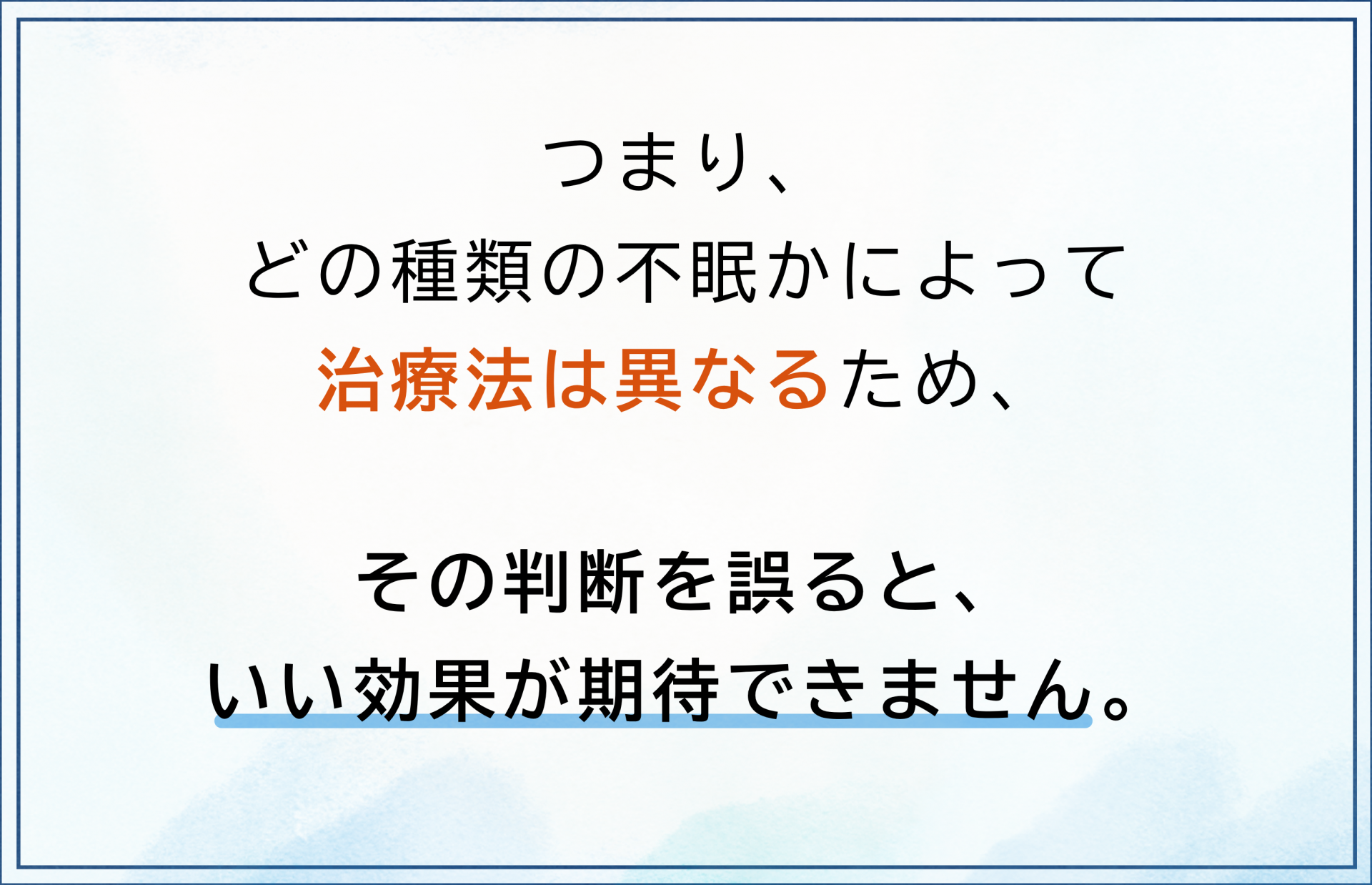 つまり、
どの種類の不眠かによって
治療法は異なるため、

その判断を誤ると、
いい効果が期待できません。